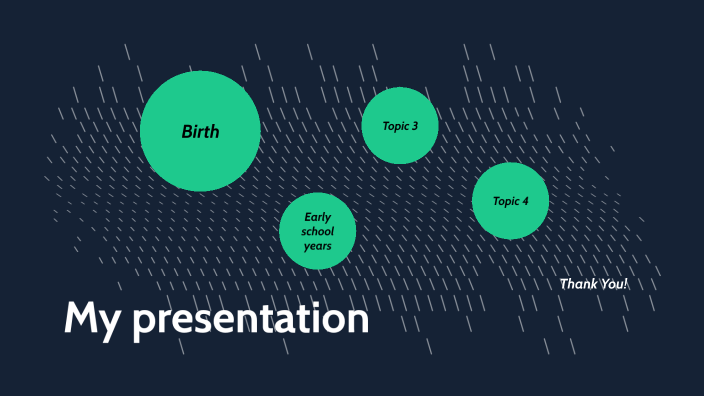 Birth

Topic 3

Early school years

Topic 4

Thank You!

My presentation